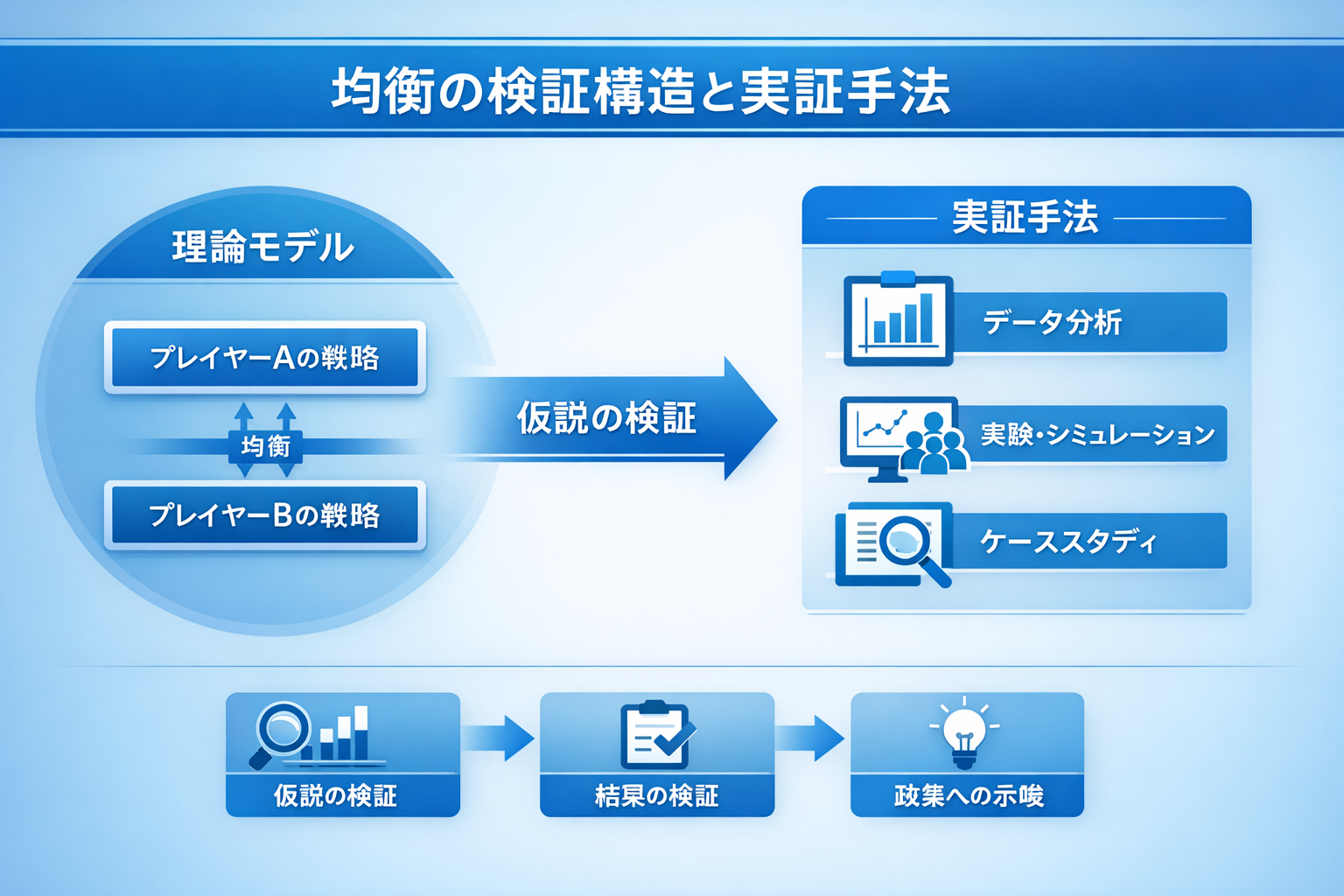 均衡の検証構造と実証手法

理論モデル

プレイヤーAの戦略

均衡

プレイヤーBの戦略

仮説の検証

実証手法

データ分析

実験・シミュレーション

ケーススタディ

仮説の検証

結果の検証

政策への示唆